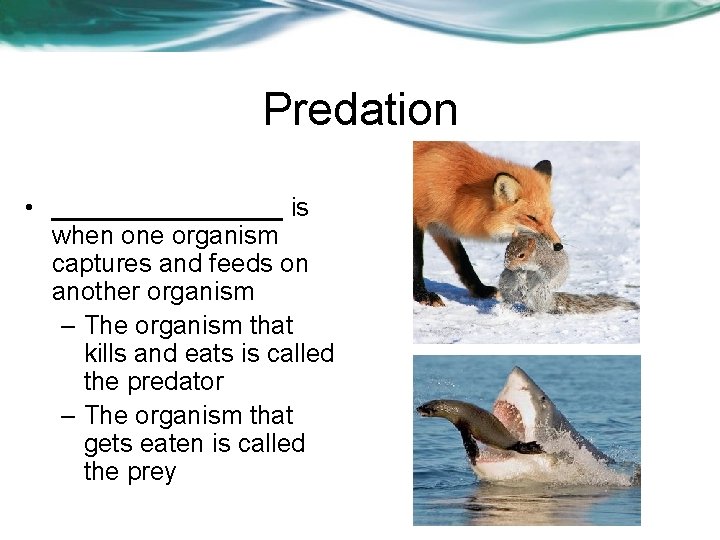 Predation

• ________________ is when one organism captures and feeds on another organism
  – The organism that kills and eats is called the predator
  – The organism that gets eaten is called the prey